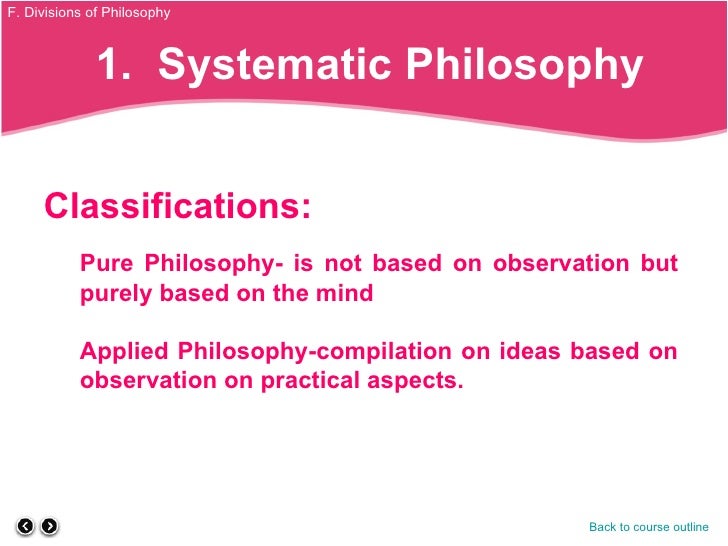 F. Divisions of Philosophy

1. Systematic Philosophy

Classifications:

Pure Philosophy- is not based on observation but purely based on the mind

Applied Philosophy-compilation on ideas based on observation on practical aspects.

Back to course outline